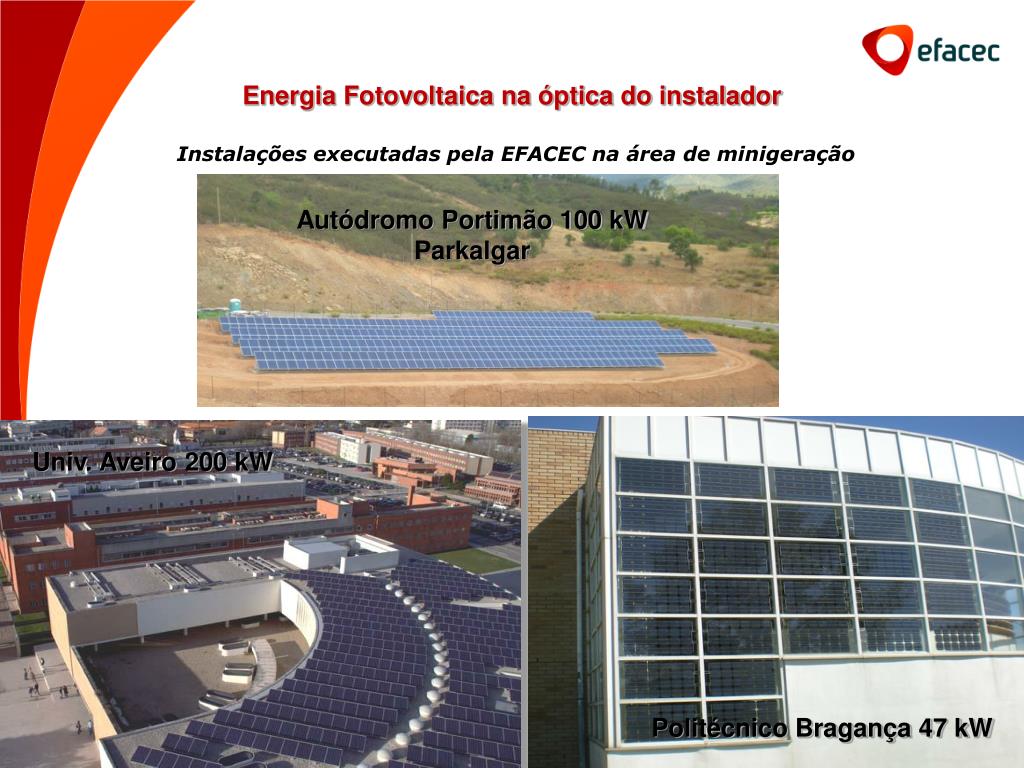 efacec

Energia Fotovoltaica na óptica do instalador

Instalações executadas pela EFACEC na área de minigeração

Autódromo Portimão 100 kW
Parkalgar

Univ. Aveiro 200 kW

Politécnico Bragança 47 kW